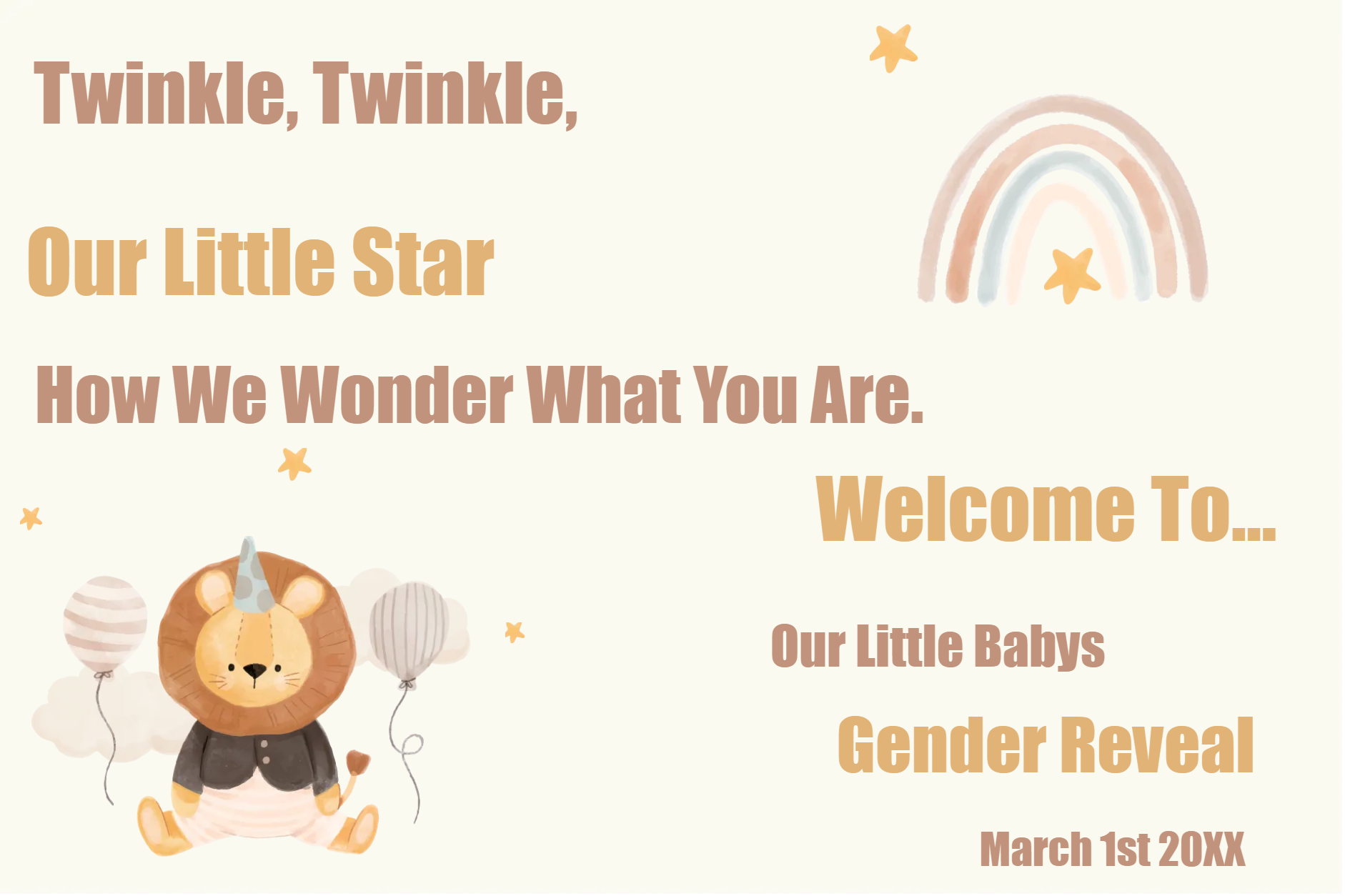 Twinkle, Twinkle,

Our Little Star

How We Wonder What You Are.

Welcome To...

Our Little Babys

Gender Reveal

March 1st 20XX